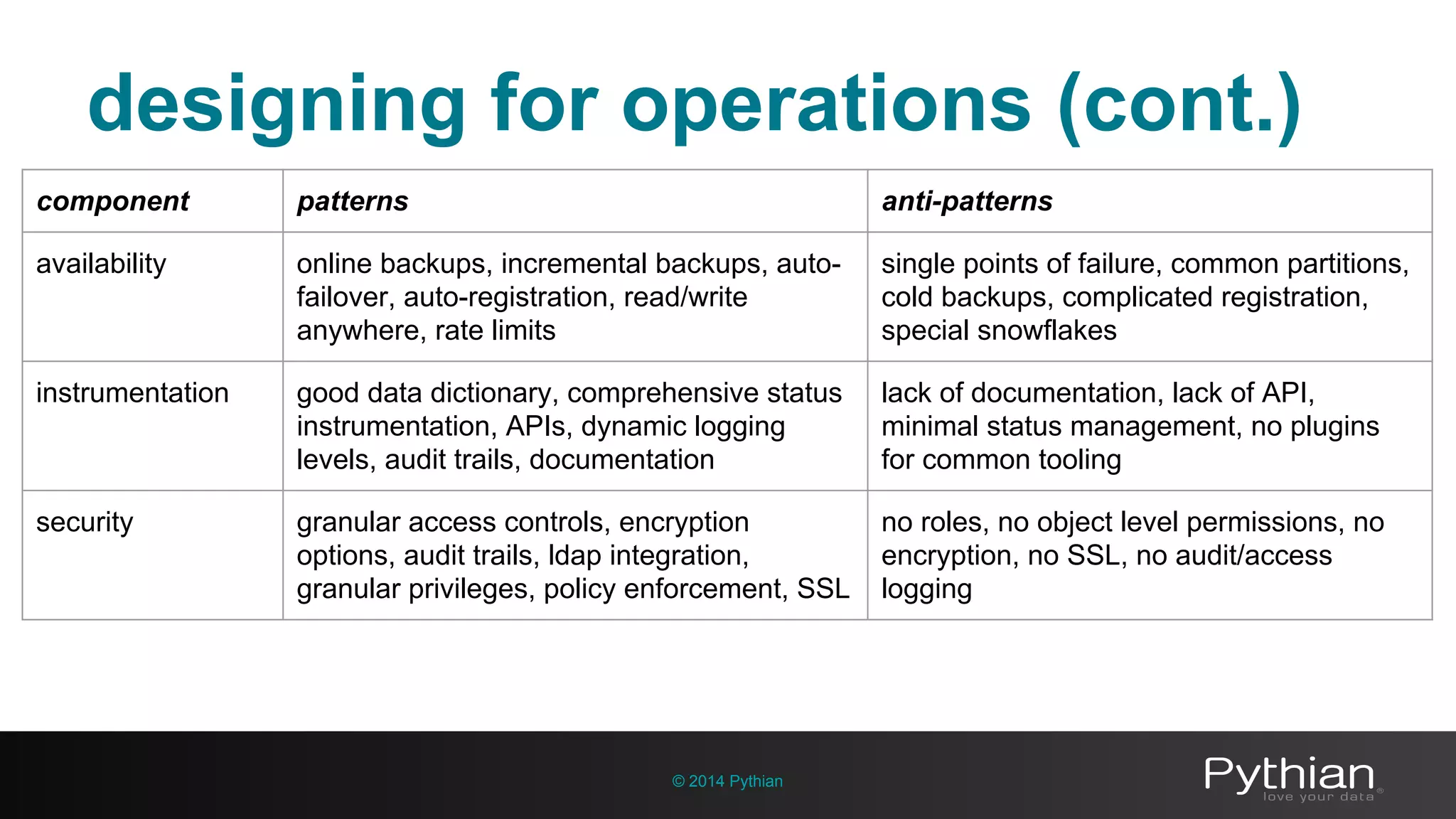 designing for operations (cont.)

| component | patterns | anti-patterns |
|---|---|---|
| availability | online backups, incremental backups, auto-failover, auto-registration, read/write anywhere, rate limits | single points of failure, common partitions, cold backups, complicated registration, special snowflakes |
| instrumentation | good data dictionary, comprehensive status instrumentation, APIs, dynamic logging levels, audit trails, documentation | lack of documentation, lack of API, minimal status management, no plugins for common tooling |
| security | granular access controls, encryption options, audit trails, ldap integration, granular privileges, policy enforcement, SSL | no roles, no object level permissions, no encryption, no SSL, no audit/access logging |

© 2014 Pythian

Pythian
love your data